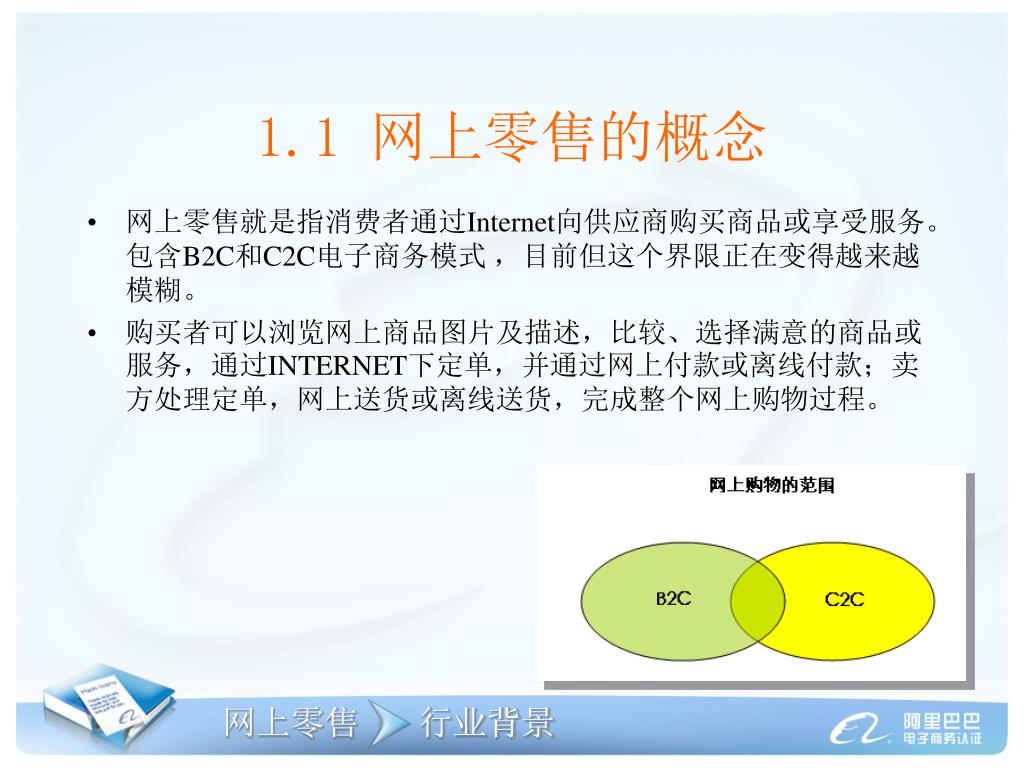 1.1 网上零售的概念

• 网上零售就是指消费者通过Internet向供应商购买商品或享受服务。包含B2C和C2C电子商务模式，目前但这个界限正在变得越来越模糊。

• 购买者可以浏览网上商品图片及描述，比较、选择满意的商品或服务，通过INTERNET下定单，并通过网上付款或离线付款；卖方处理定单，网上送货或离线送货，完成整个网上购物过程。

网上购物的范围

B2C

C2C

网上零售 行业背景

阿里巴巴
电子商务认证